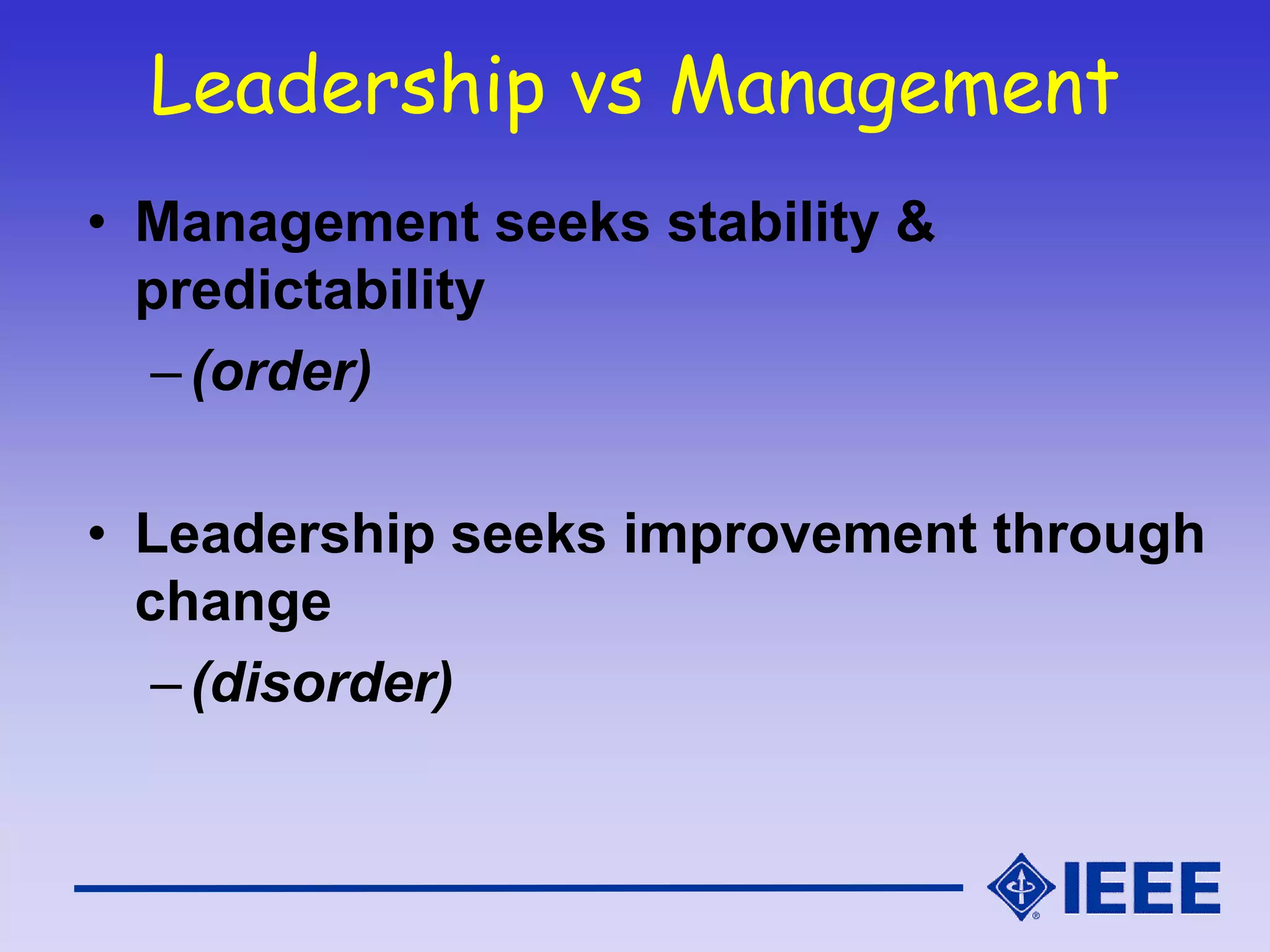 Leadership vs Management

• Management seeks stability & predictability

– (order)

• Leadership seeks improvement through change

– (disorder)

IEEE